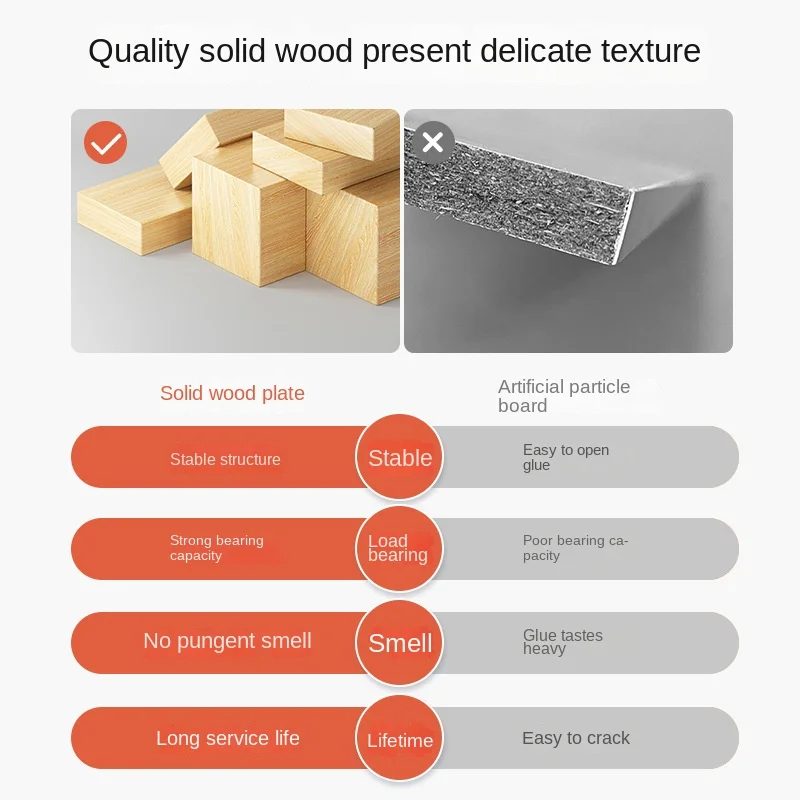 Quality solid wood present delicate texture

Solid wood plate

Artificial particle board

Stable structure

Stable

Easy to open glue

Strong bearing capacity

Load bearing

Poor bearing capacity

No pungent smell

Smell

Glue tastes heavy

Long service life

Lifetime

Easy to crack